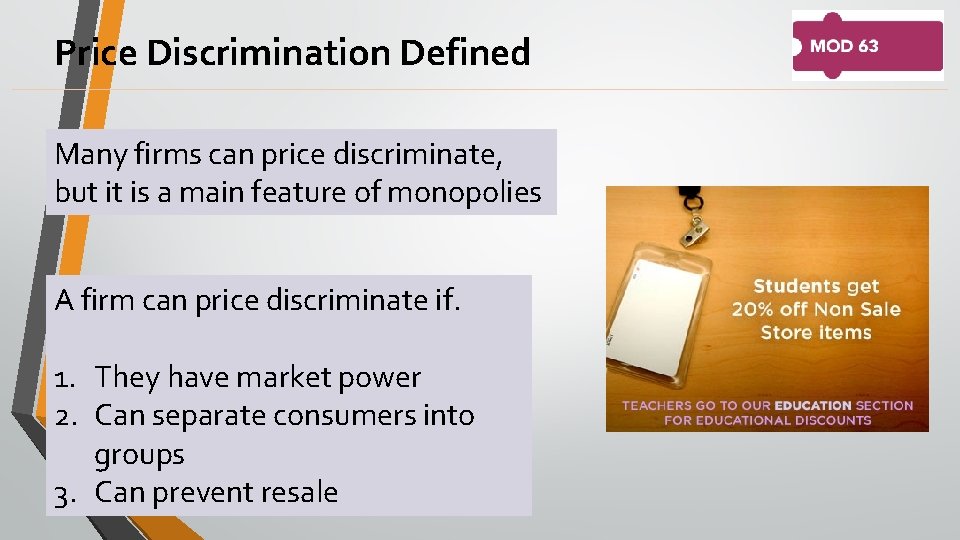 Price Discrimination Defined

MOD 63

Many firms can price discriminate, but it is a main feature of monopolies

A firm can price discriminate if.

1. They have market power
2. Can separate consumers into groups
3. Can prevent resale

Students get 20% off Non Sale Store items

TEACHERS GO TO OUR EDUCATION SECTION FOR EDUCATIONAL DISCOUNTS